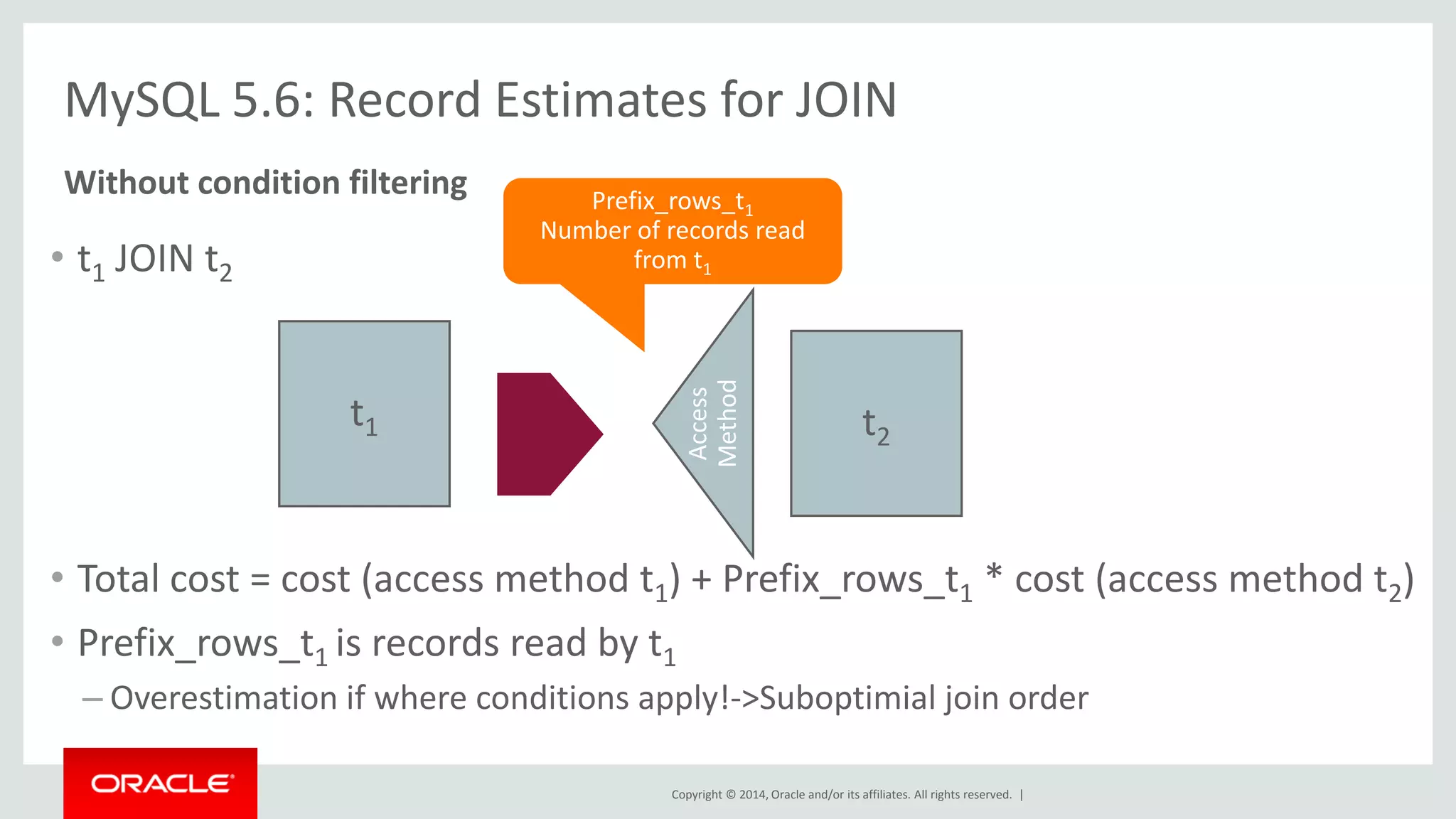 MySQL 5.6: Record Estimates for JOIN

Without condition filtering

Prefix_rows_$t_1$
Number of records read from $t_1$

• $t_1$ JOIN $t_2$

$t_1$

Access Method

$t_2$

• Total cost = cost (access method $t_1$) + Prefix_rows_$t_1$ * cost (access method $t_2$)

• Prefix_rows_$t_1$ is records read by $t_1$

– Overestimation if where conditions apply!->Suboptimial join order

ORACLE

Copyright © 2014, Oracle and/or its affiliates. All rights reserved. |